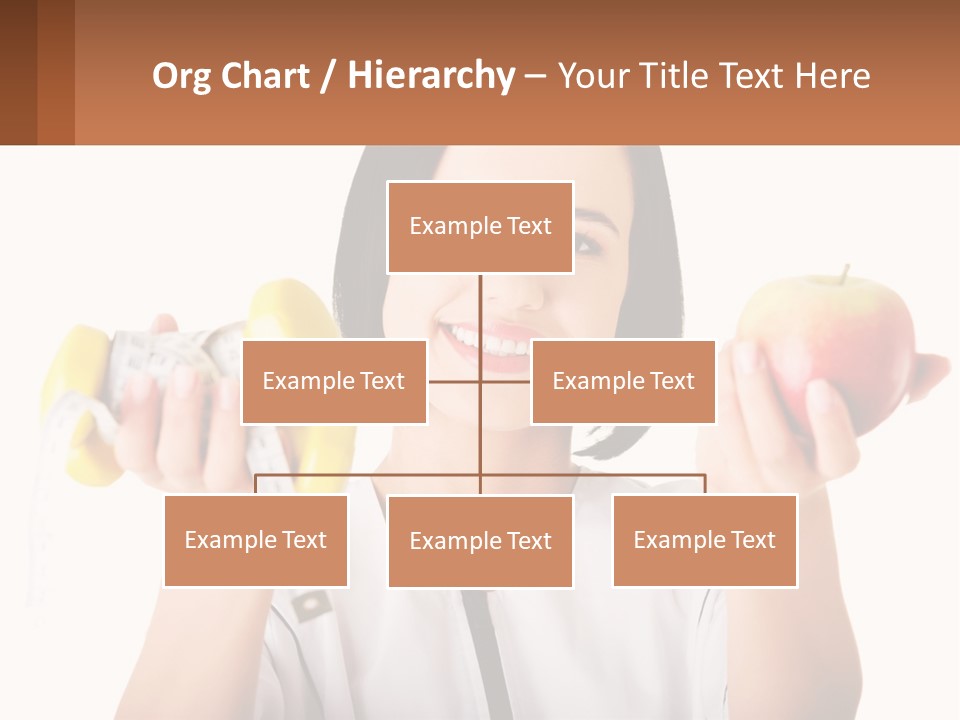 Org Chart / Hierarchy – Your Title Text Here

Example Text

Example Text

Example Text

Example Text

Example Text

Example Text